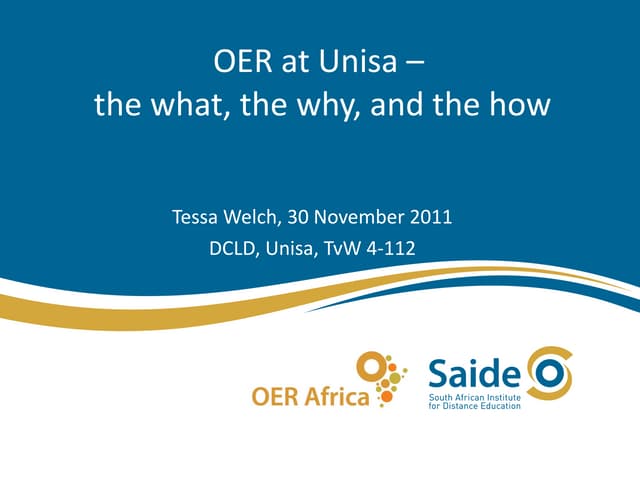 OER at Unisa –
the what, the why, and the how

Tessa Welch, 30 November 2011
DCLD, Unisa, TvW 4-112

OER Africa

Saide
South African Institute for Distance Education